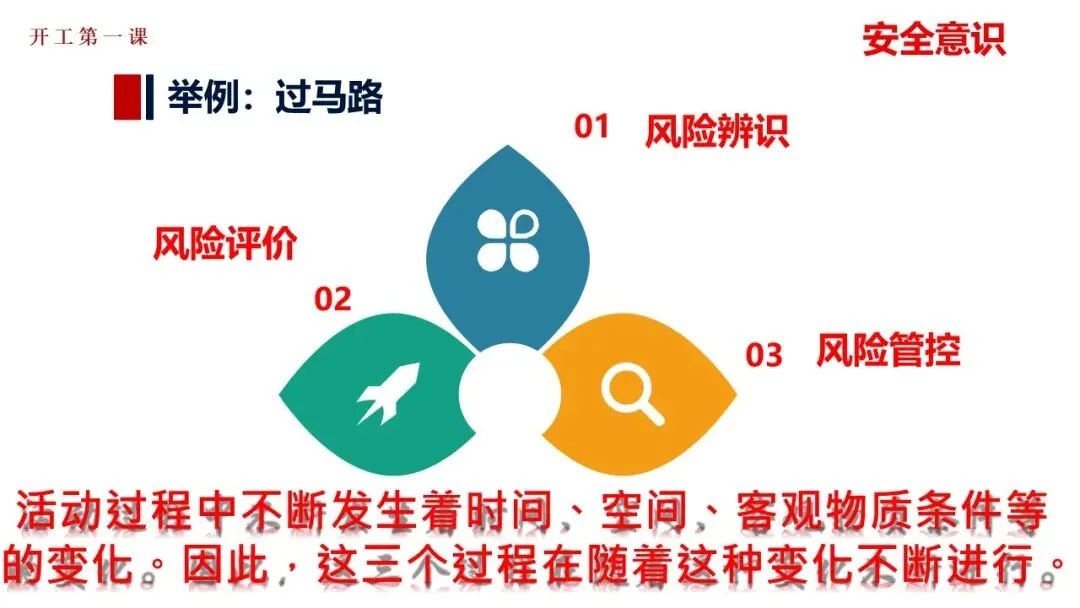 开工第一课

安全意识

举例：过马路

01 风险辨识

风险评价

02

03 风险管控

活动过程中不断发生着时间、空间、客观物质条件等的变化。因此，这三个过程在随着这种变化不断进行。